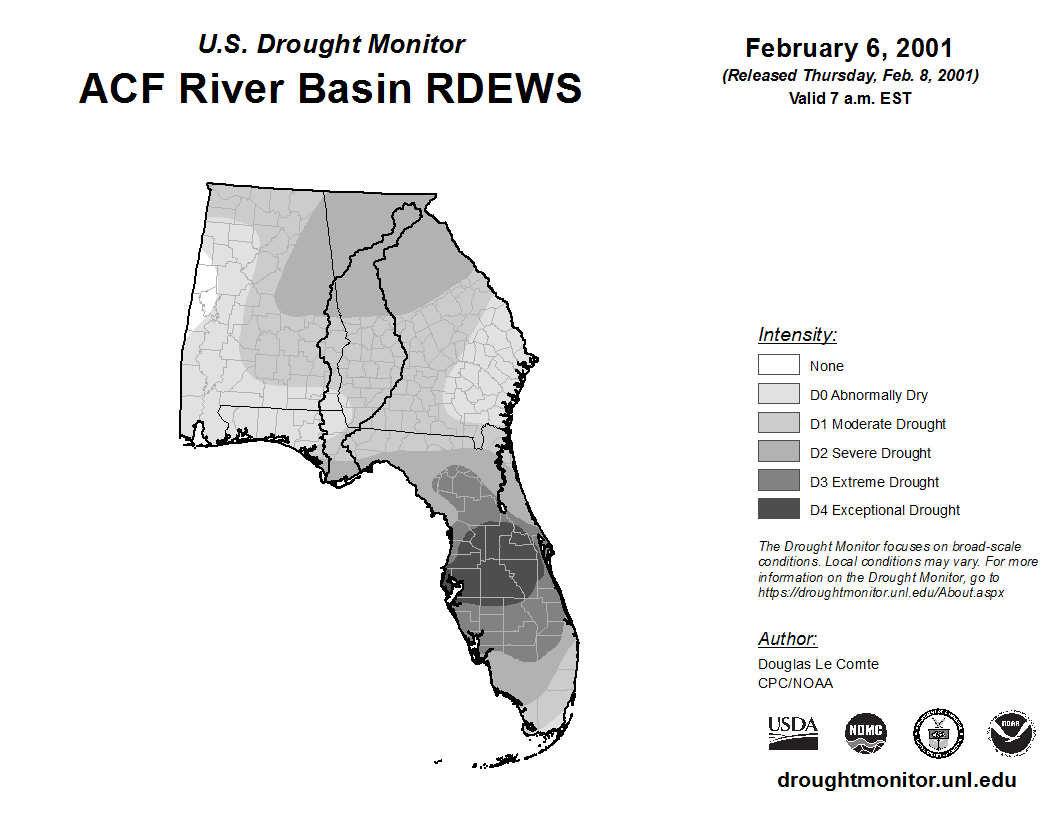 U.S. Drought Monitor
ACF River Basin RDEWS

February 6, 2001
(Released Thursday, Feb. 8, 2001)
Valid 7 a.m. EST

Intensity:
None
D0 Abnormally Dry
D1 Moderate Drought
D2 Severe Drought
D3 Extreme Drought
D4 Exceptional Drought

The Drought Monitor focuses on broad-scale conditions. Local conditions may vary. For more information on the Drought Monitor, go to https://droughtmonitor.unl.edu/About.aspx

Author:
Douglas Le Comte
CPC/NOAA

USDA
NDMC
NOAA

droughtmonitor.unl.edu